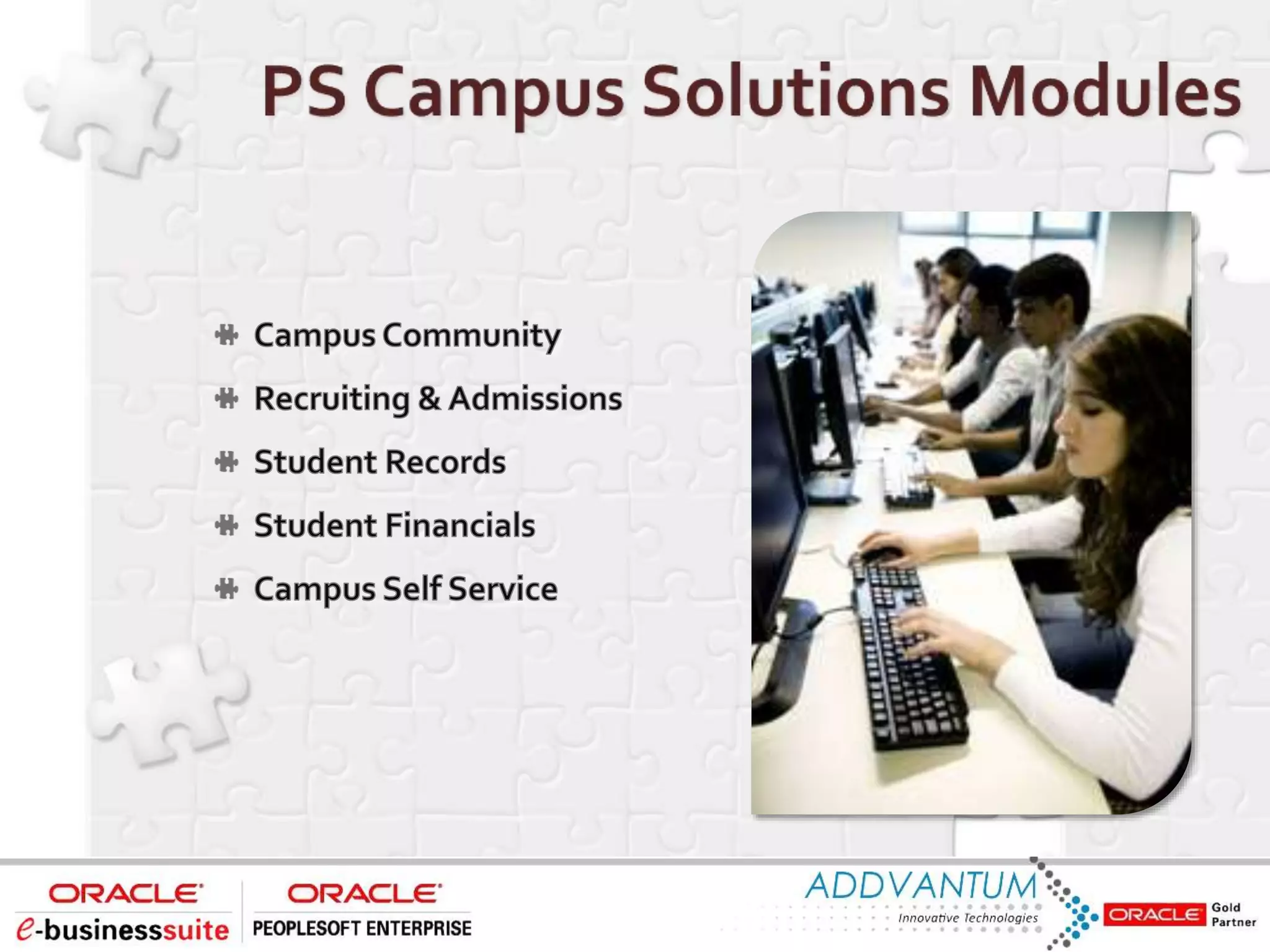 PS Campus Solutions Modules

Campus Community

Recruiting & Admissions

Student Records

Student Financials

Campus Self Service

ORACLE
e-businesssuite

ORACLE
PEOPLESOFT ENTERPRISE

ADDVANTUM
Innovative Technologies

ORACLE Gold Partner